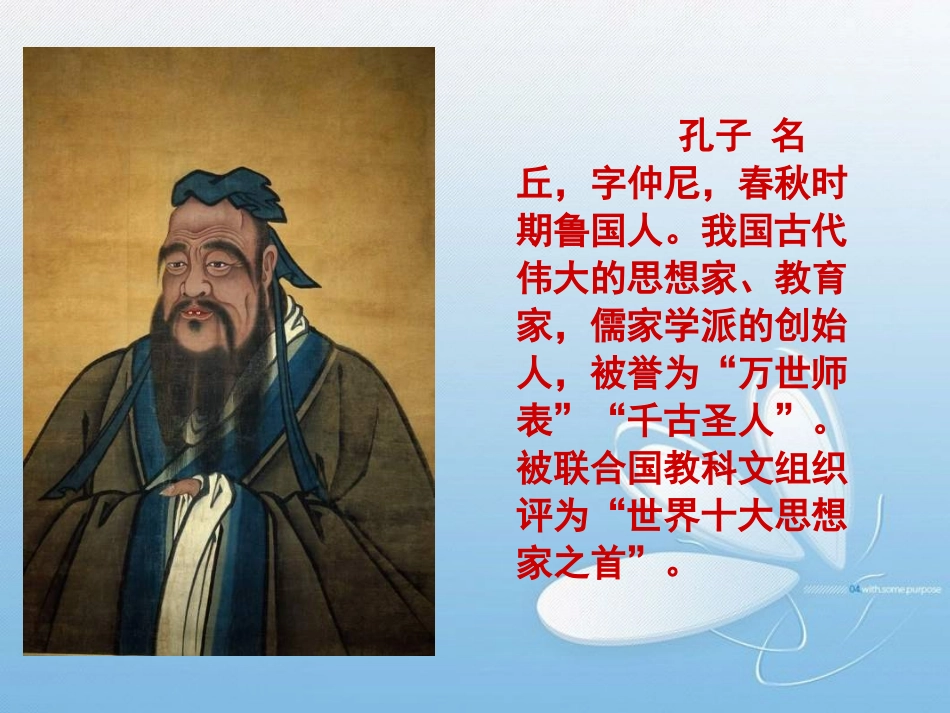 孔子 名丘，字仲尼，春秋时期鲁国人。我国古代伟大的思想家、教育家，儒家学派的创始人，被誉为“万世师表”“千古圣人”。被联合国教科文组织评为“世界十大思想家之首”。

04 with some purpose